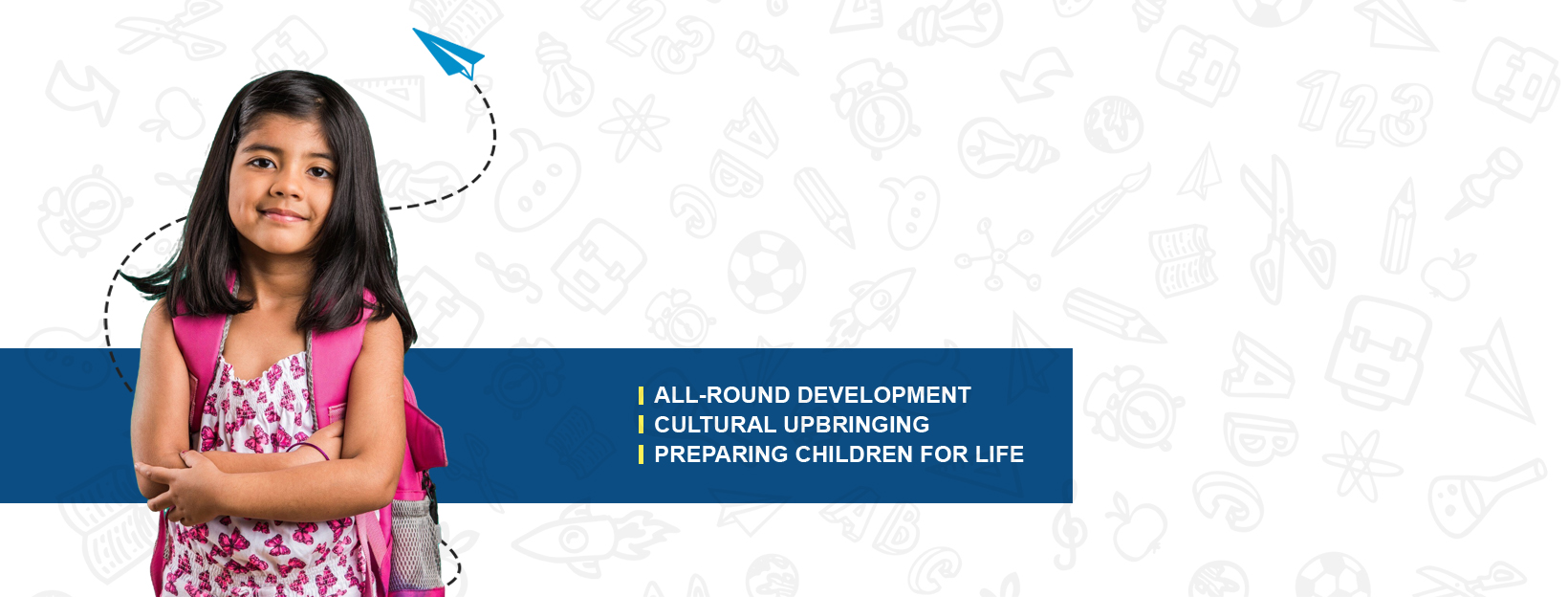 ALL-ROUND DEVELOPMENT
CULTURAL UPBRINGING
PREPARING CHILDREN FOR LIFE